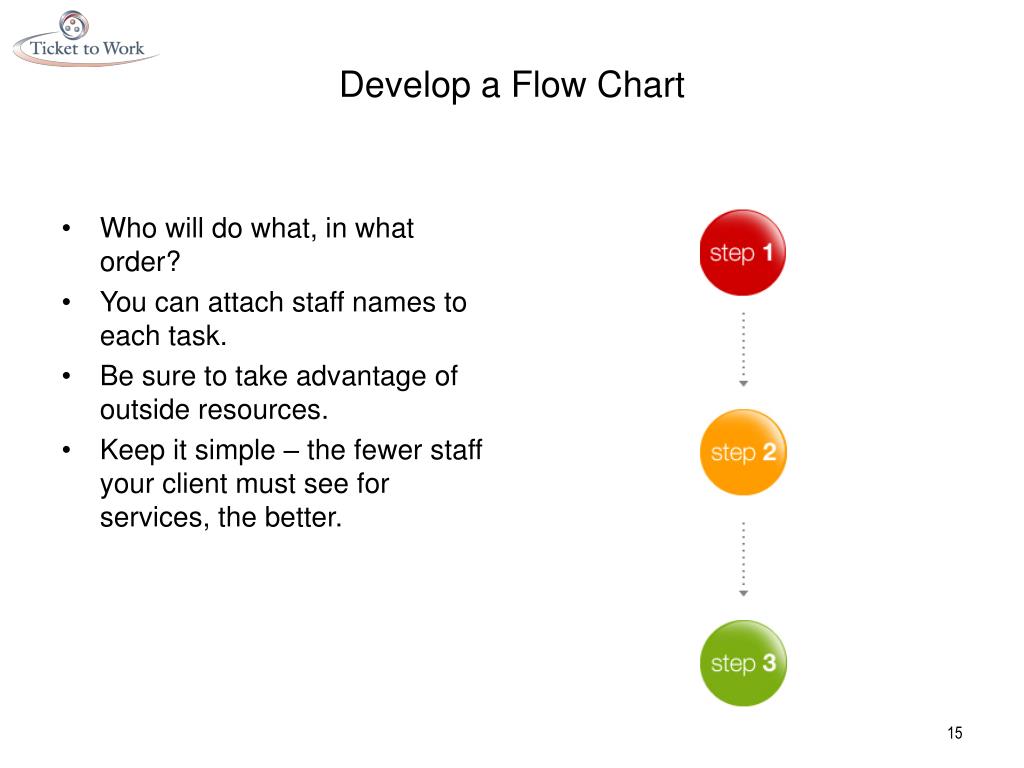 Ticket to Work

Develop a Flow Chart

• Who will do what, in what order?
• You can attach staff names to each task.
• Be sure to take advantage of outside resources.
• Keep it simple – the fewer staff your client must see for services, the better.

step 1

step 2

step 3

15